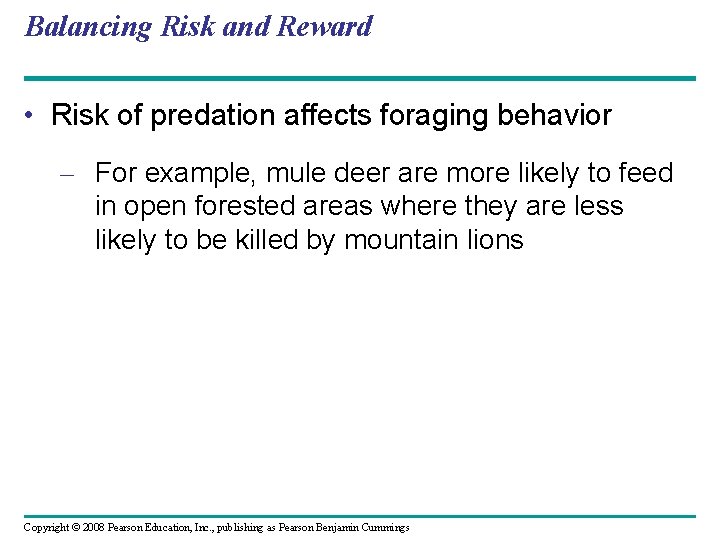 Balancing Risk and Reward

• Risk of predation affects foraging behavior

– For example, mule deer are more likely to feed in open forested areas where they are less likely to be killed by mountain lions

Copyright © 2008 Pearson Education, Inc., publishing as Pearson Benjamin Cummings